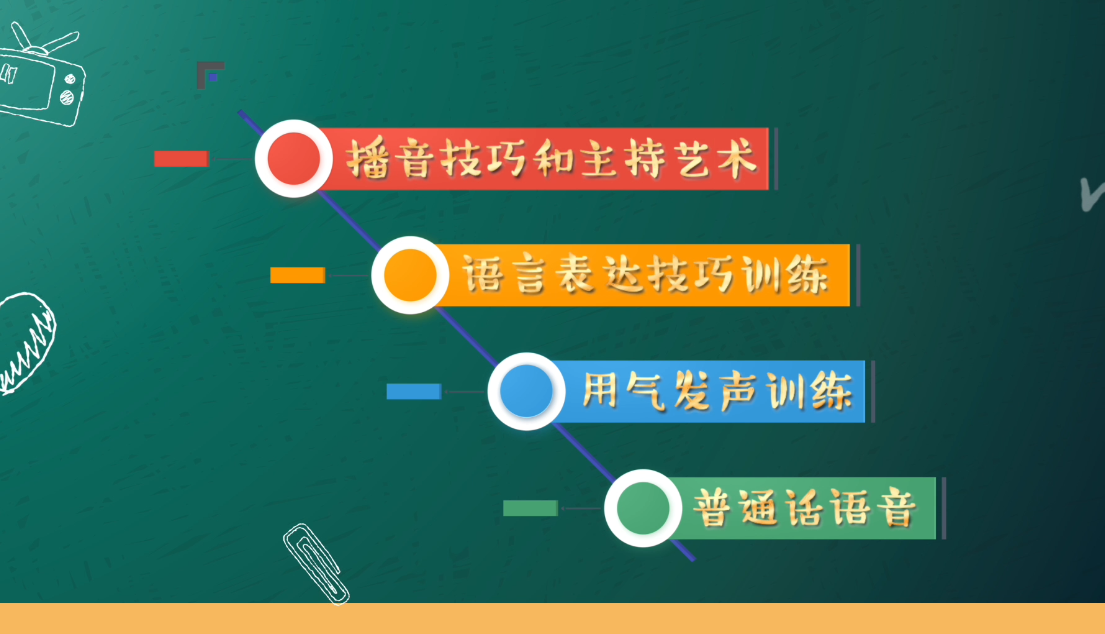 播音技巧和主持艺术

语言表达技巧训练

用气发声训练

普通话语音